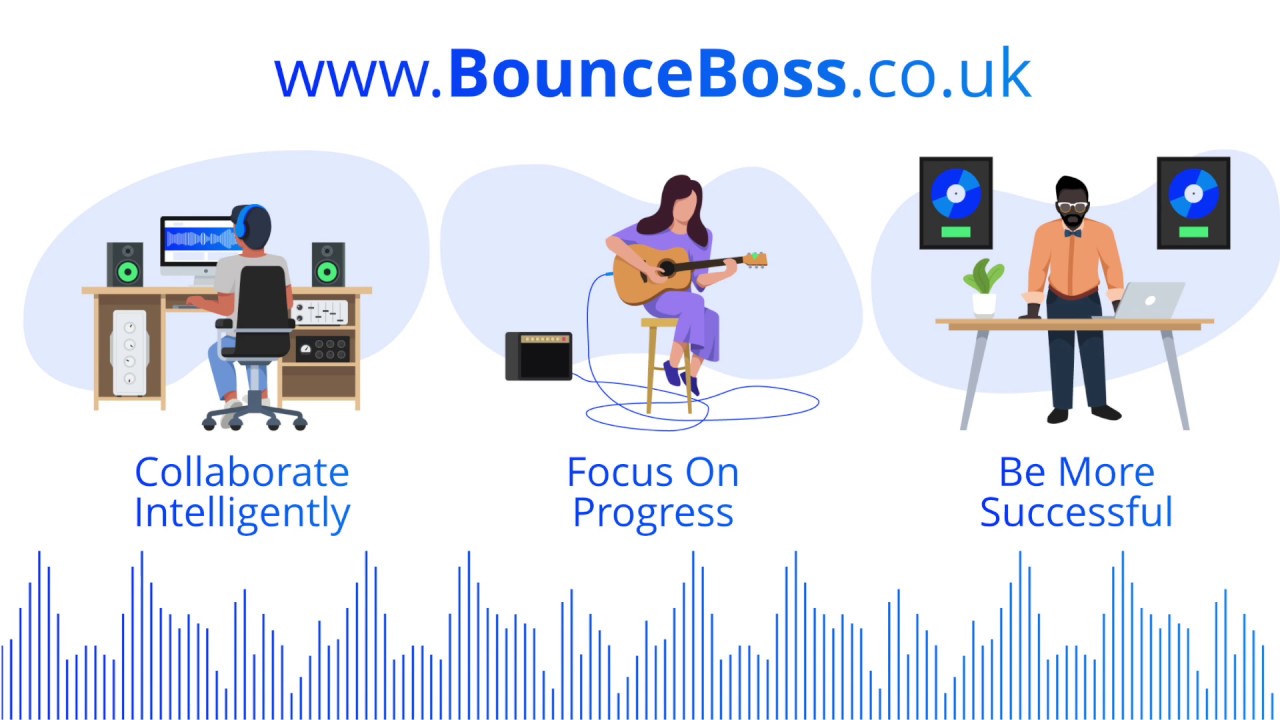 www.BounceBoss.co.uk

Collaborate Intelligently

Focus On Progress

Be More Successful